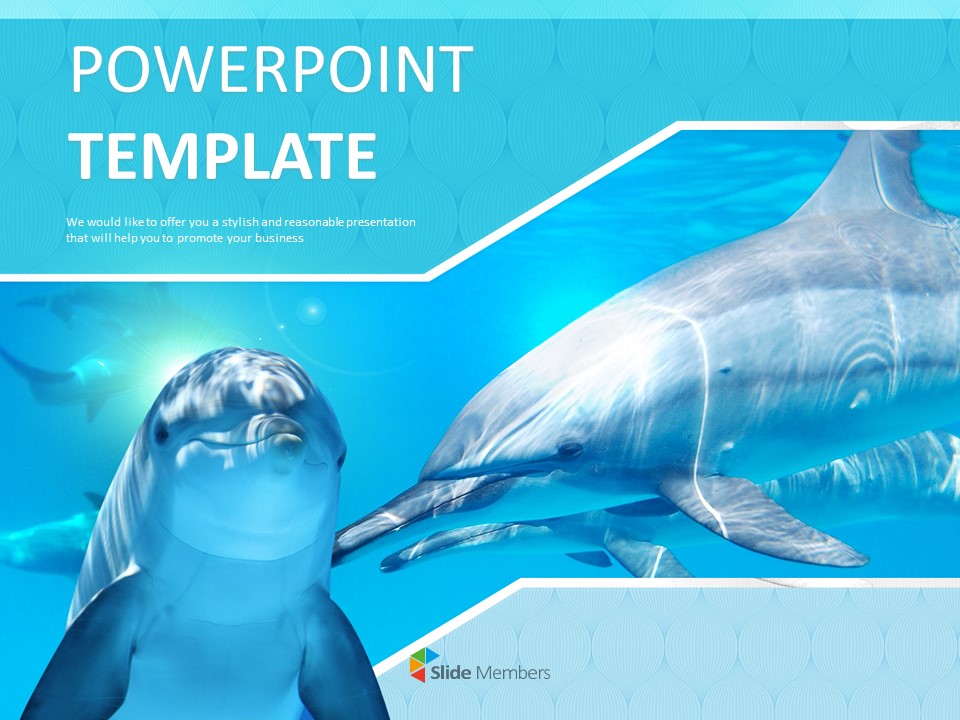 POWERPOINT
TEMPLATE

We would like to offer you a stylish and reasonable presentation that will help you to promote your business

Slide Members